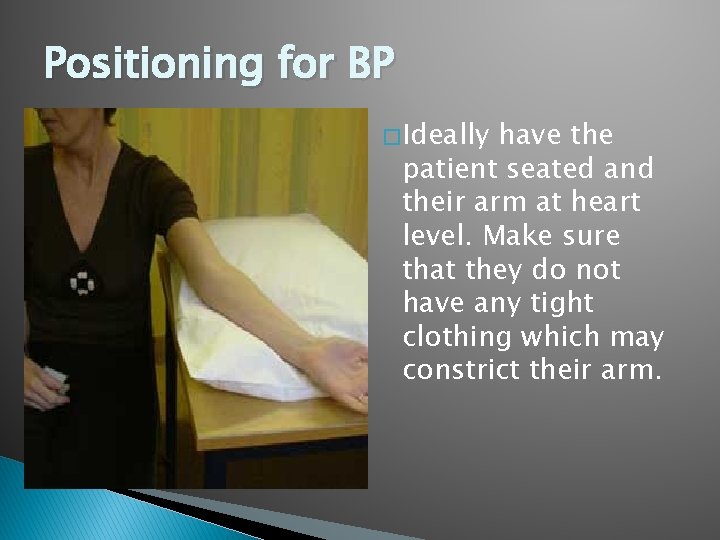 Positioning for BP

Ideally have the patient seated and their arm at heart level. Make sure that they do not have any tight clothing which may constrict their arm.